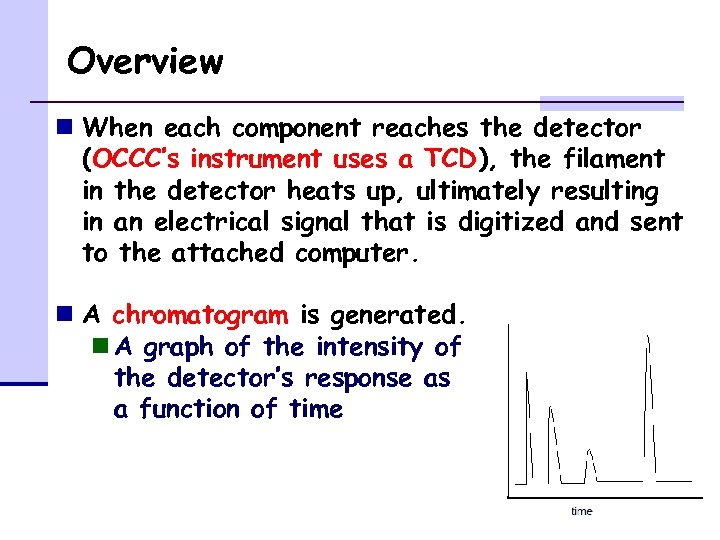 Overview

When each component reaches the detector (OCCC's instrument uses a TCD), the filament in the detector heats up, ultimately resulting in an electrical signal that is digitized and sent to the attached computer.

A chromatogram is generated.

A graph of the intensity of the detector's response as a function of time

time